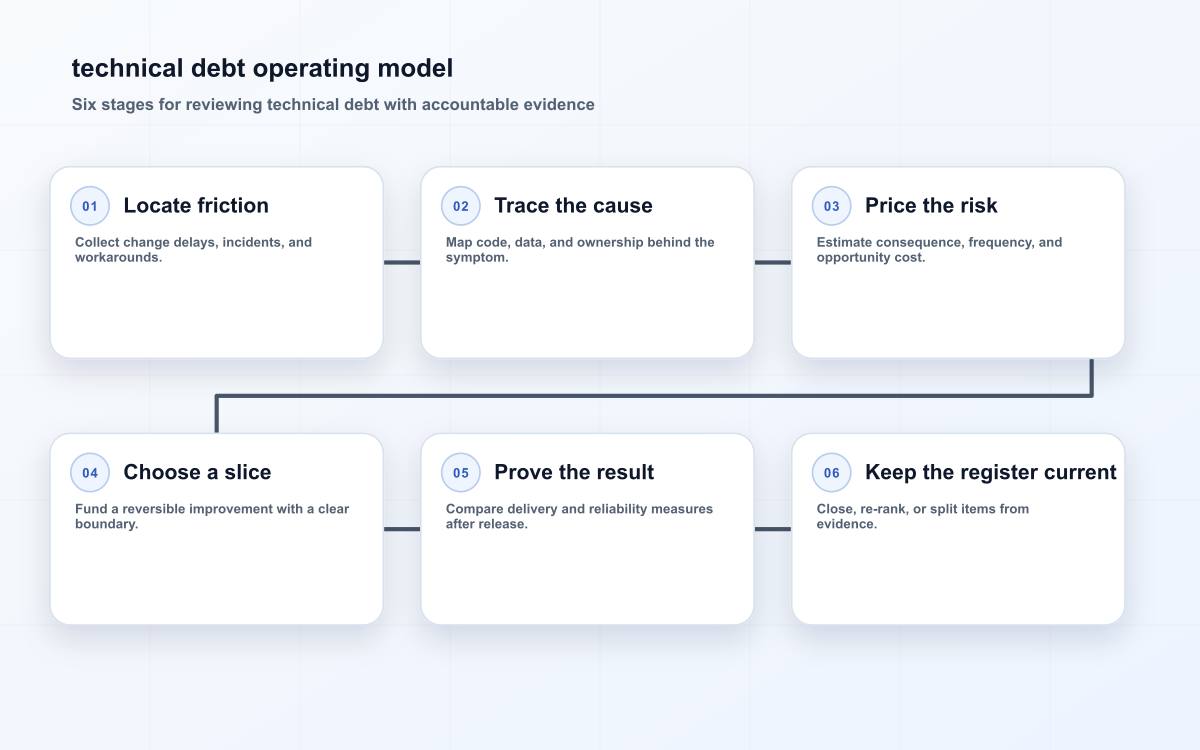 technical debt operating model

Six stages for reviewing technical debt with accountable evidence

01 Locate friction

Collect change delays, incidents, and workarounds.

02 Trace the cause

Map code, data, and ownership behind the symptom.

03 Price the risk

Estimate consequence, frequency, and opportunity cost.

04 Choose a slice

Fund a reversible improvement with a clear boundary.

05 Prove the result

Compare delivery and reliability measures after release.

06 Keep the register current

Close, re-rank, or split items from evidence.